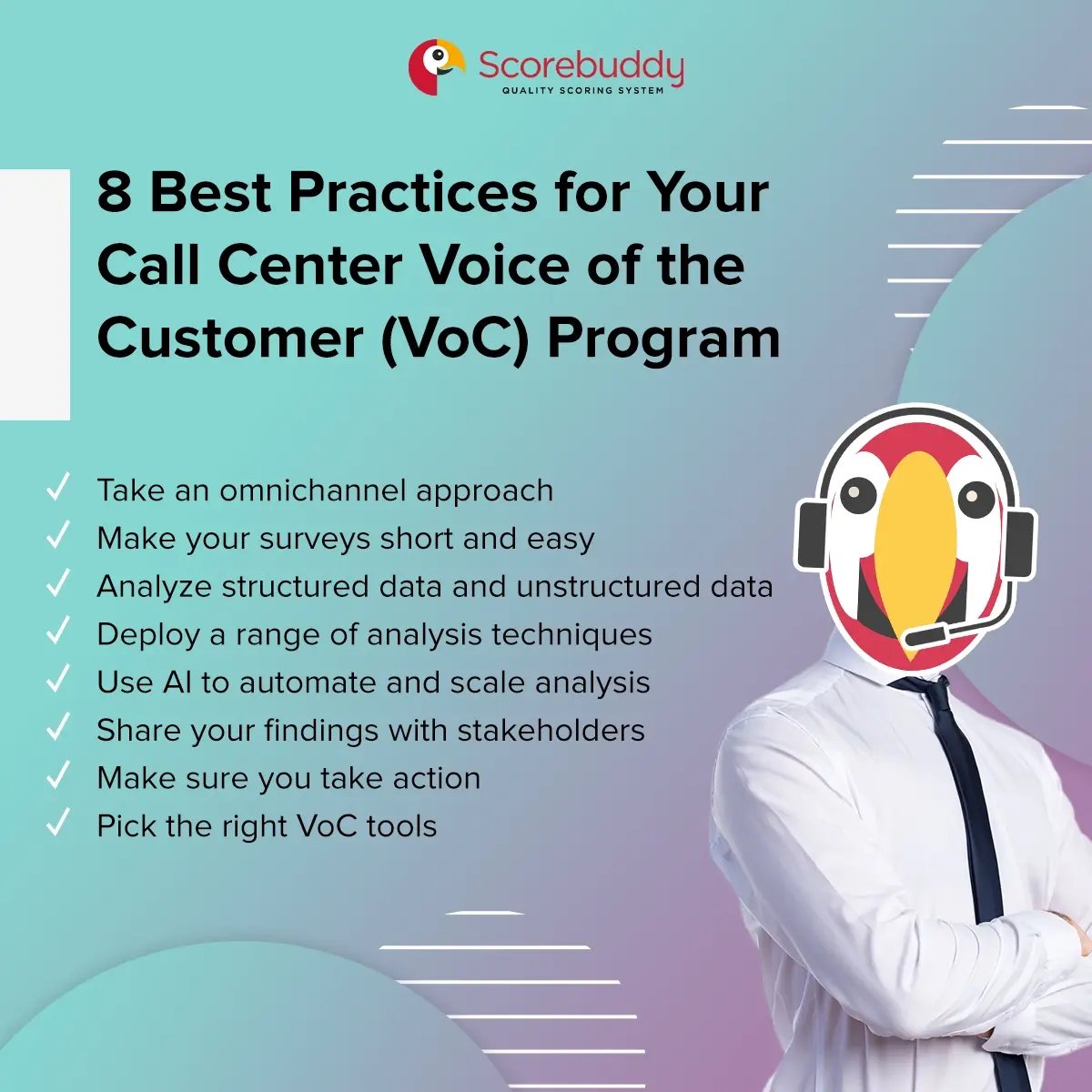 Scorebuddy
QUALITY SCORING SYSTEM

8 Best Practices for Your Call Center Voice of the Customer (VoC) Program

✓ Take an omnichannel approach
✓ Make your surveys short and easy
✓ Analyze structured data and unstructured data
✓ Deploy a range of analysis techniques
✓ Use AI to automate and scale analysis
✓ Share your findings with stakeholders
✓ Make sure you take action
✓ Pick the right VoC tools